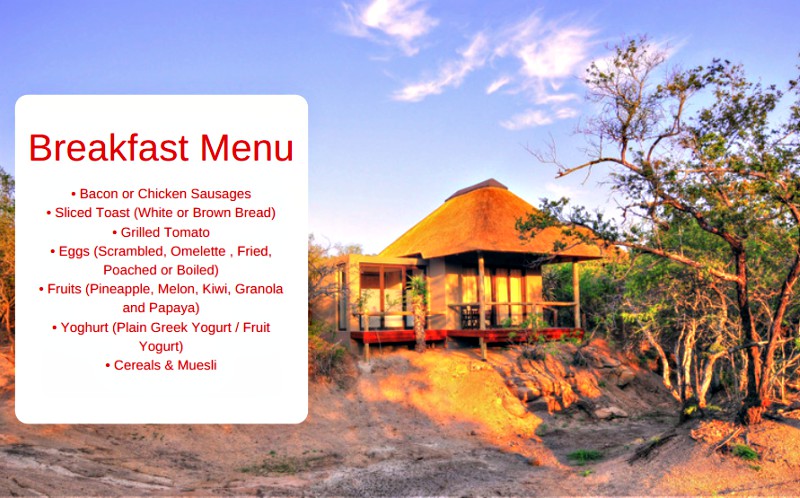 Breakfast Menu

• Bacon or Chicken Sausages
• Sliced Toast (White or Brown Bread)
• Grilled Tomato
• Eggs (Scrambled, Omelette , Fried, Poached or Boiled)
• Fruits (Pineapple, Melon, Kiwi, Granola and Papaya)
• Yoghurt (Plain Greek Yogurt / Fruit Yogurt)
• Cereals & Muesli